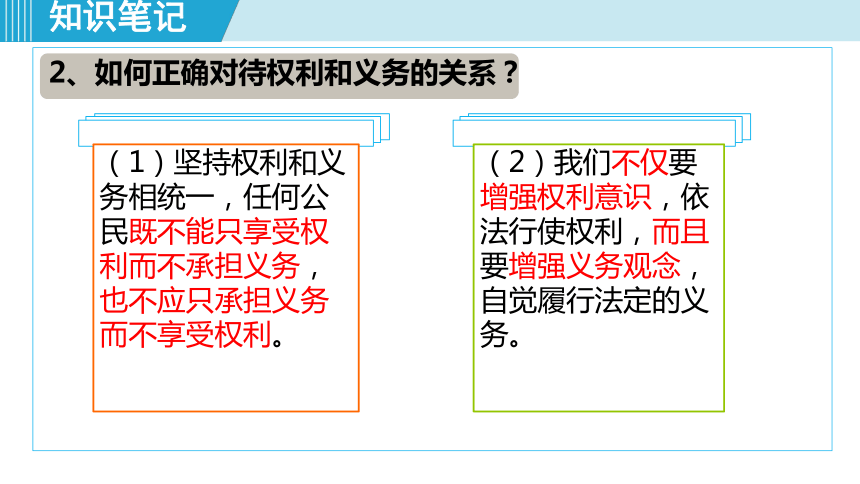 知识笔记

2、如何正确对待权利和义务的关系？

（1）坚持权利和义务相统一，任何公民既不能只享受权利而不承担义务，也不应只承担义务而不享受权利。

（2）我们不仅要增强权利意识，依法行使权利，而且要增强义务观念，自觉履行法定的义务。